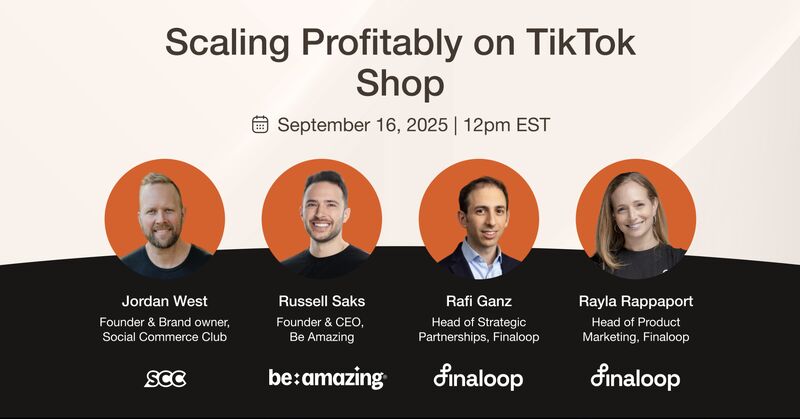 Scaling Profitably on TikTok Shop

September 16, 2025 | 12pm EST

Jordan West
Founder & Brand owner, Social Commerce Club

SCC

Russell Saks
Founder & CEO, Be Amazing

be:amazing

Rafi Ganz
Head of Strategic Partnerships, Finaloop

finaloop

Rayla Rappaport
Head of Product Marketing, Finaloop

finaloop